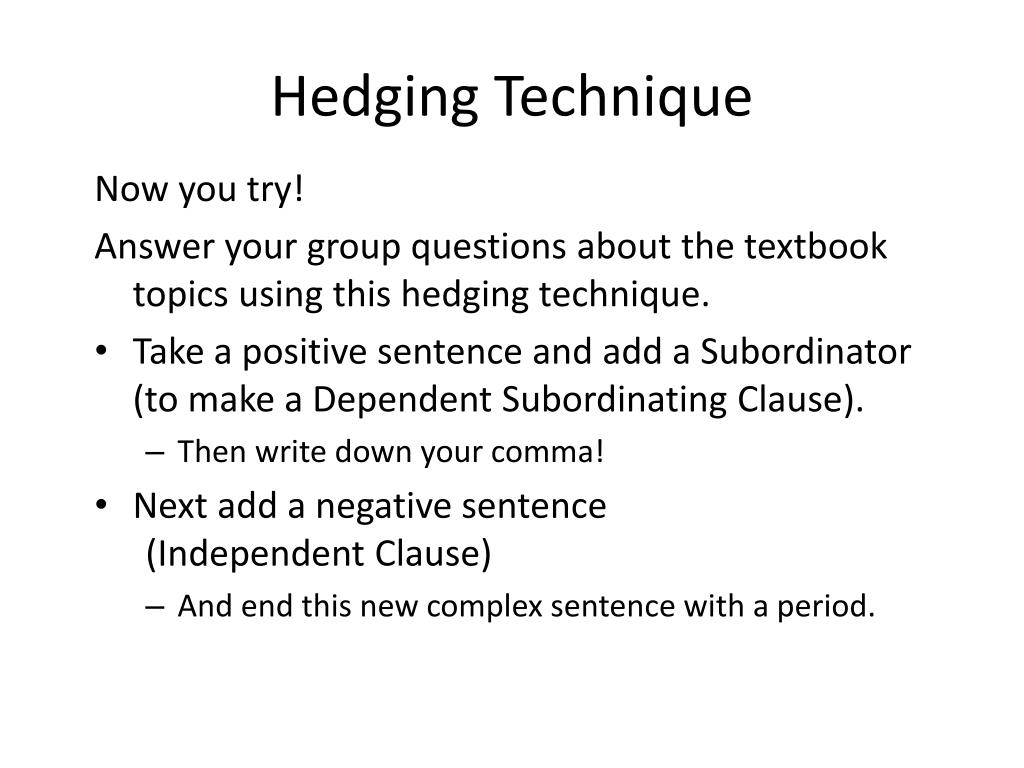 Hedging Technique

Now you try!

Answer your group questions about the textbook topics using this hedging technique.

• Take a positive sentence and add a Subordinator (to make a Dependent Subordinating Clause).
 – Then write down your comma!
• Next add a negative sentence (Independent Clause)
 – And end this new complex sentence with a period.